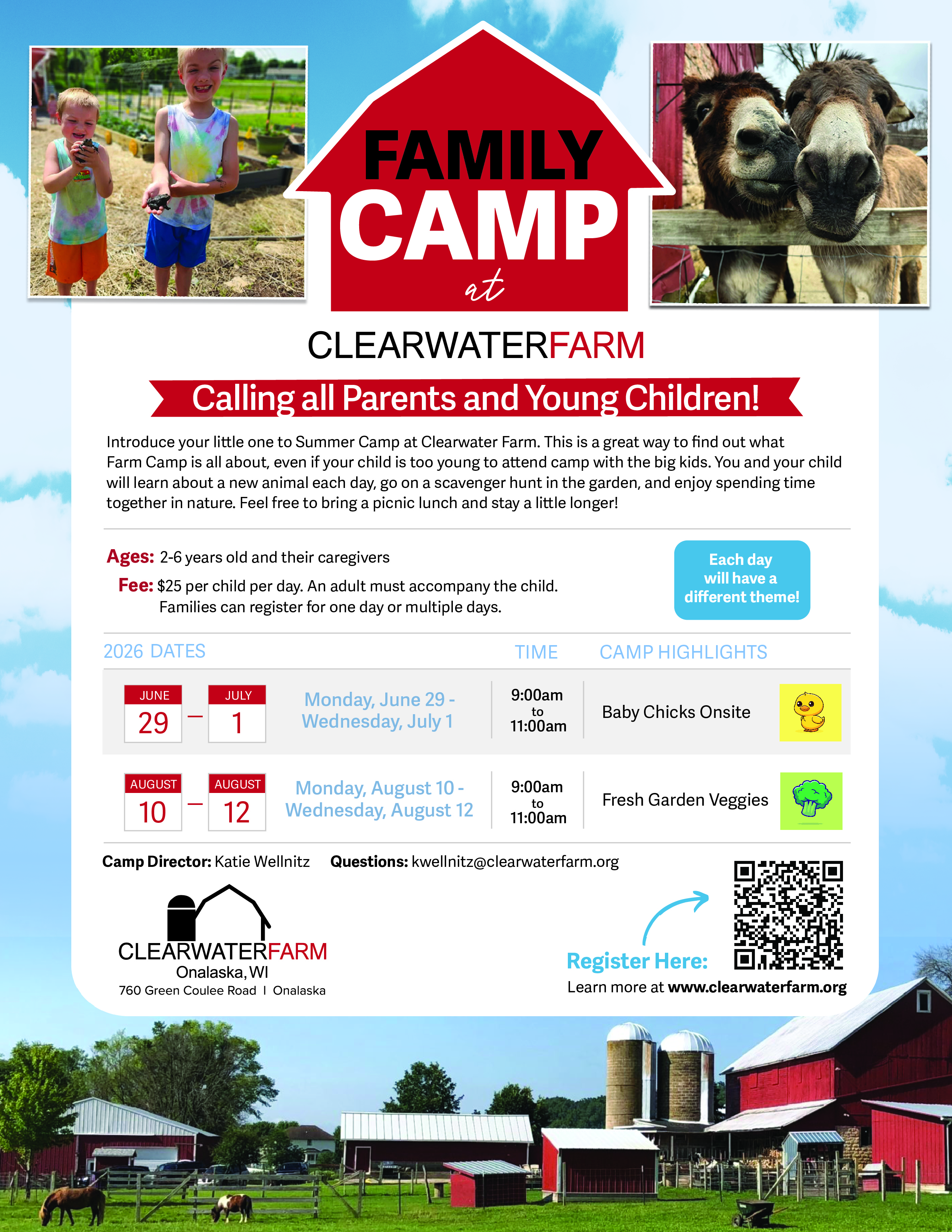 FAMILY CAMP at

CLEARWATERFARM

Calling all Parents and Young Children!

Introduce your little one to Summer Camp at Clearwater Farm. This is a great way to find out what Farm Camp is all about, even if your child is too young to attend camp with the big kids. You and your child will learn about a new animal each day, go on a scavenger hunt in the garden, and enjoy spending time together in nature. Feel free to bring a picnic lunch and stay a little longer!

Ages: 2-6 years old and their caregivers

Fee: $25 per child per day. An adult must accompany the child. Families can register for one day or multiple days.

Each day will have a different theme!

| 2026 DATES | | TIME | CAMP HIGHLIGHTS |
|---|---|---|---|
| JUNE 29 – JULY 1 | Monday, June 29 - Wednesday, July 1 | 9:00am to 11:00am | Baby Chicks Onsite |
| AUGUST 10 – AUGUST 12 | Monday, August 10 - Wednesday, August 12 | 9:00am to 11:00am | Fresh Garden Veggies |

Camp Director: Katie Wellnitz   Questions: kwellnitz@clearwaterfarm.org

CLEARWATERFARM
Onalaska, WI
760 Green Coulee Road I Onalaska

Register Here:
Learn more at www.clearwaterfarm.org